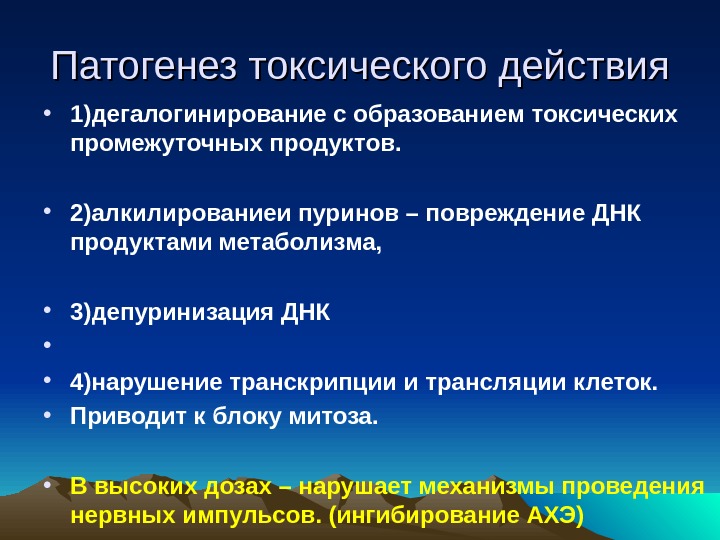 Патогенез токсического действия

• 1)дегалогинирование с образованием токсических промежуточных продуктов.

• 2)алкилированиеи пуринов – повреждение ДНК продуктами метаболизма,

• 3)депуринизация ДНК
•
• 4)нарушение транскрипции и трансляции клеток.
• Приводит к блоку митоза.

• В высоких дозах – нарушает механизмы проведения нервных импульсов. (ингибирование АХЭ)